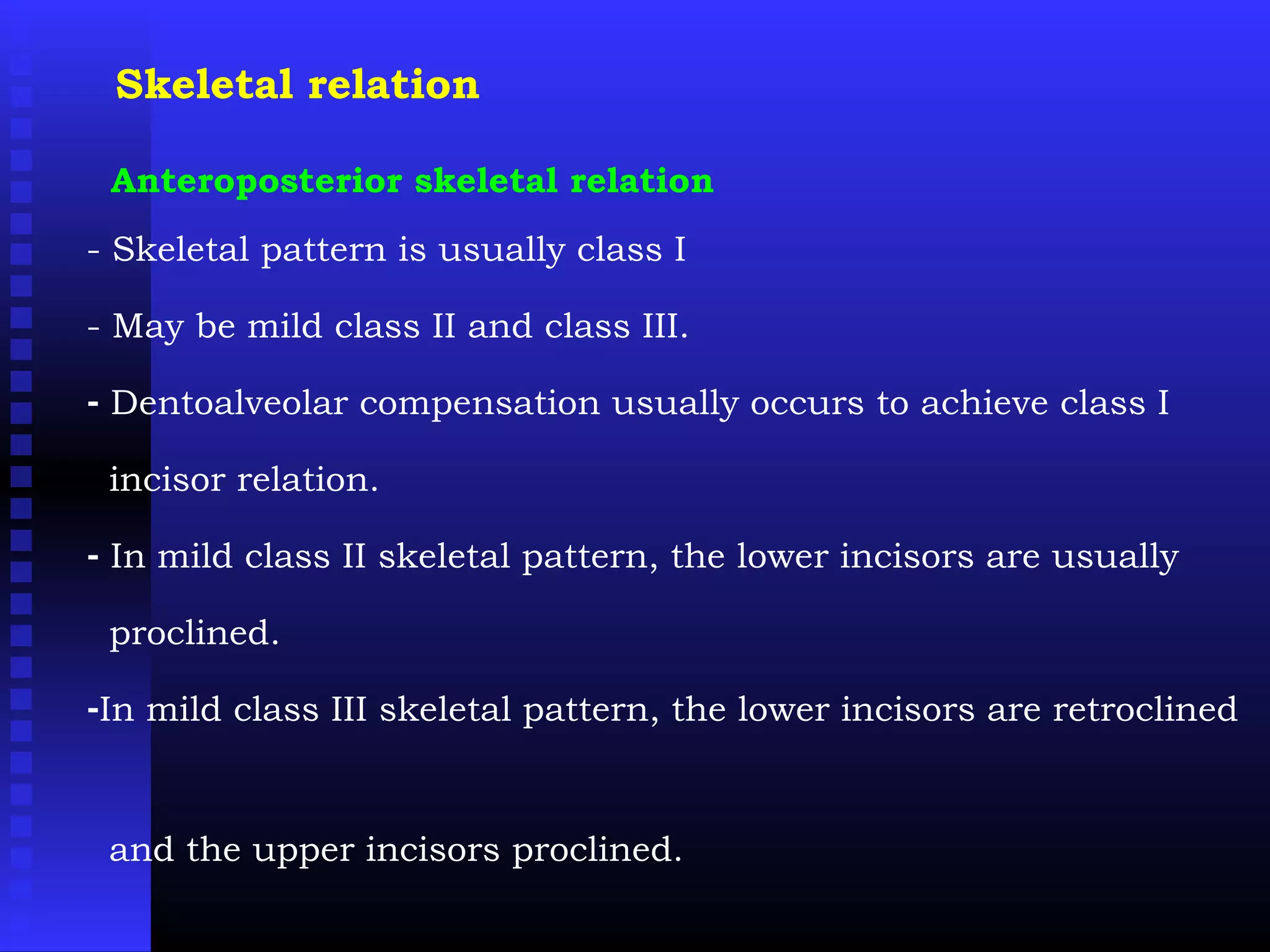 Skeletal relation

Anteroposterior skeletal relation

- Skeletal pattern is usually class I

- May be mild class II and class III.

- Dentoalveolar compensation usually occurs to achieve class I incisor relation.

- In mild class II skeletal pattern, the lower incisors are usually proclined.

-In mild class III skeletal pattern, the lower incisors are retroclined

and the upper incisors proclined.